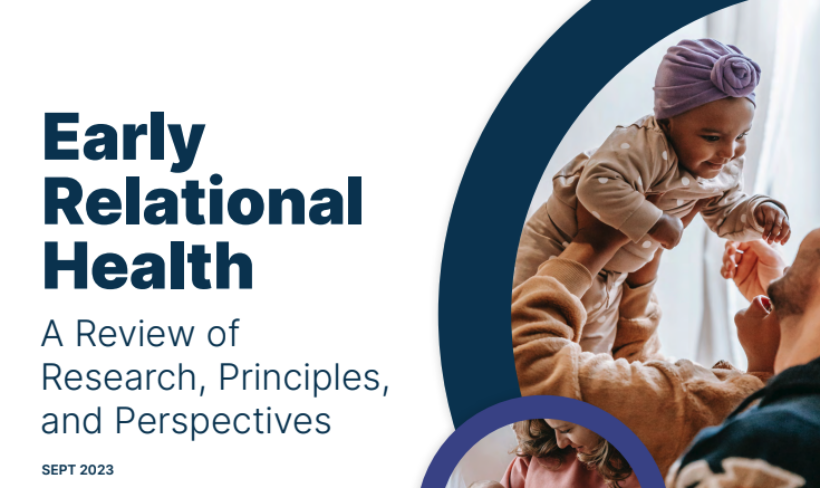 Early Relational Health

A Review of Research, Principles, and Perspectives

SEPT 2023